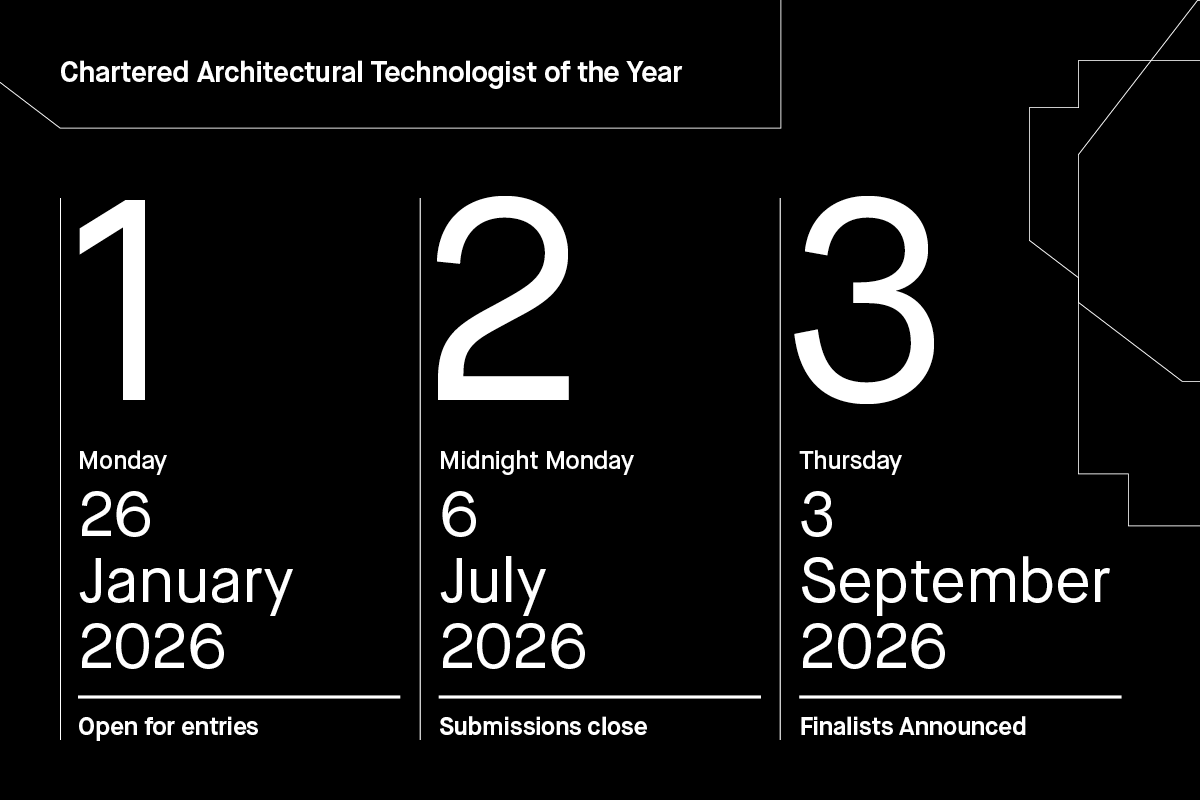 Chartered Architectural Technologist of the Year

1

Monday

26 January 2026

Open for entries

2

Midnight Monday

6 July 2026

Submissions close

3

Thursday

3 September 2026

Finalists Announced